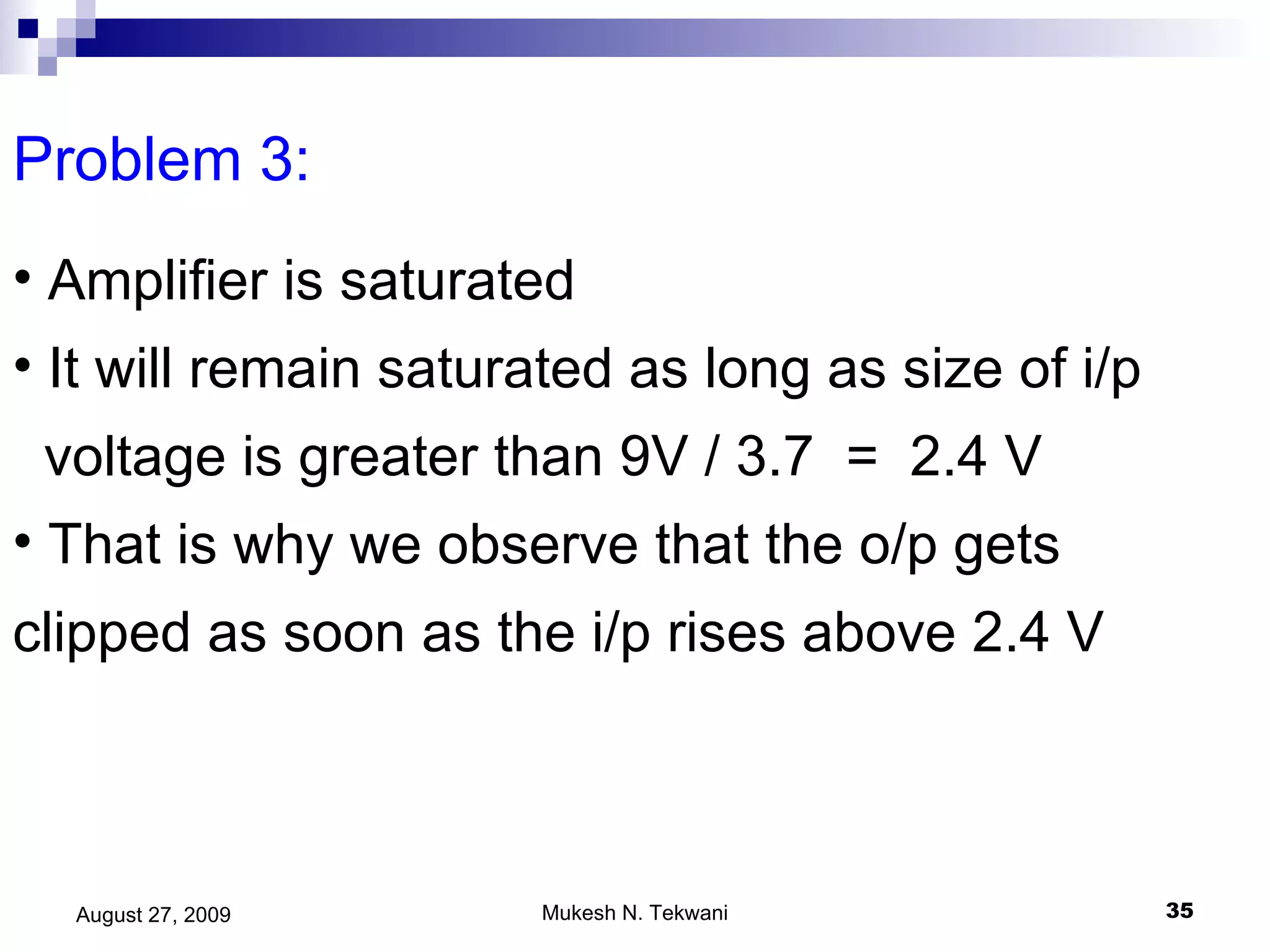 Problem 3:

• Amplifier is saturated

• It will remain saturated as long as size of i/p voltage is greater than 9V / 3.7 = 2.4 V

• That is why we observe that the o/p gets clipped as soon as the i/p rises above 2.4 V

August 27, 2009

Mukesh N. Tekwani

35